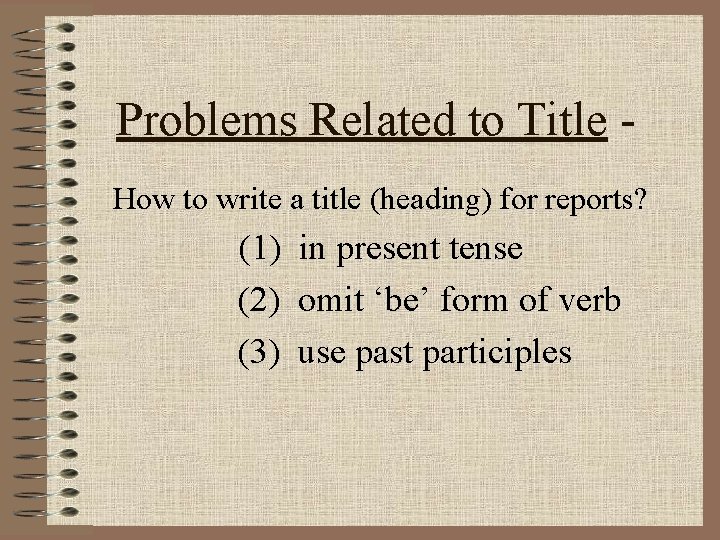 Problems Related to Title -

How to write a title (heading) for reports?

(1) in present tense

(2) omit ‘be’ form of verb

(3) use past participles